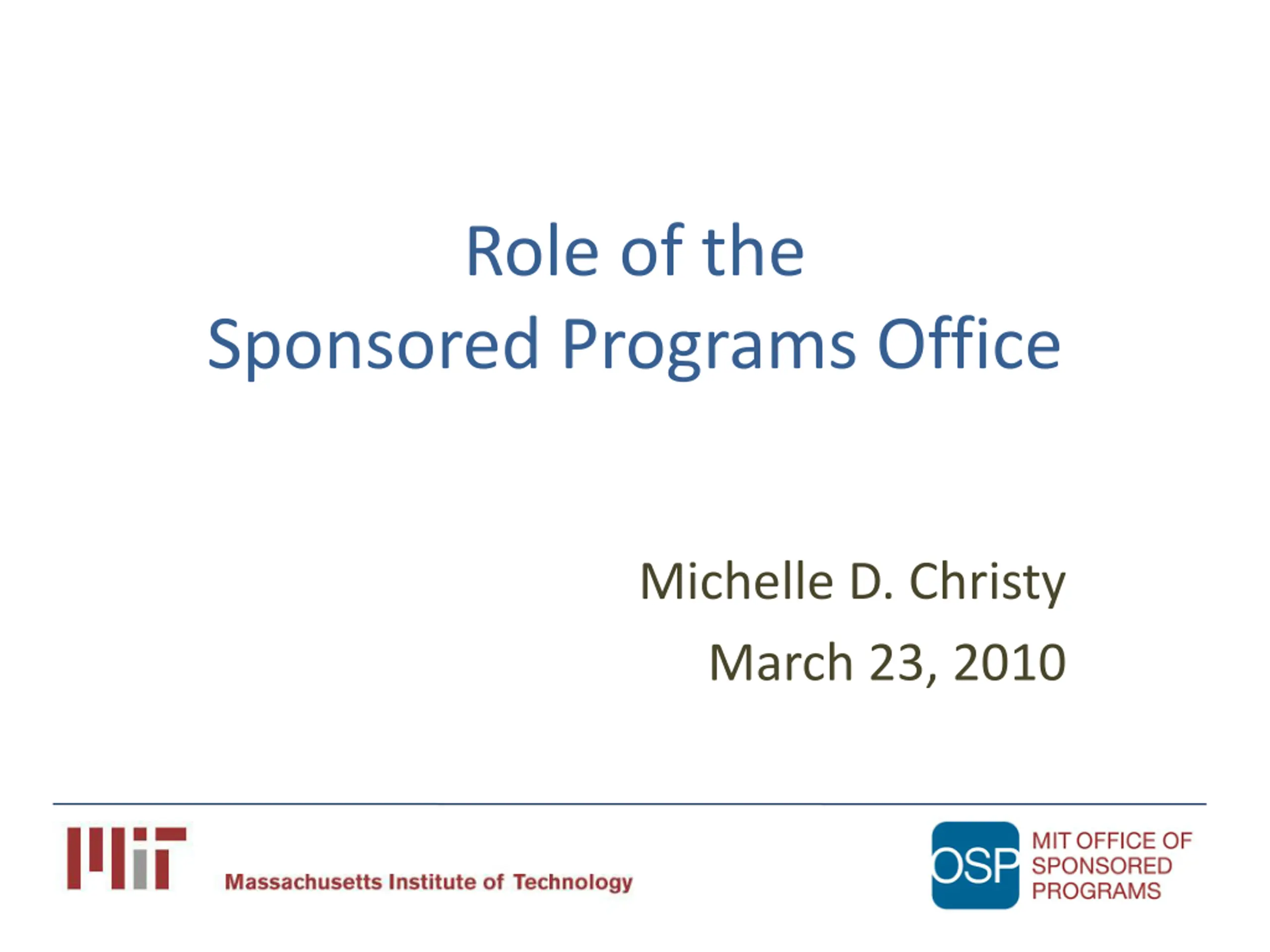 Role of the
Sponsored Programs Office

Michelle D. Christy

March 23, 2010

MIT Massachusetts Institute of Technology

OSP MIT OFFICE OF SPONSORED PROGRAMS